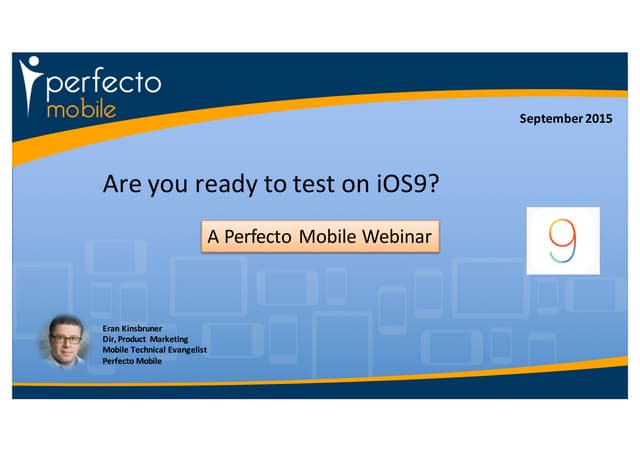 perfecto mobile

September 2015

Are you ready to test on iOS9?

A Perfecto Mobile Webinar

9

Eran Kinsbruner
Dir, Product Marketing
Mobile Technical Evangelist
Perfecto Mobile